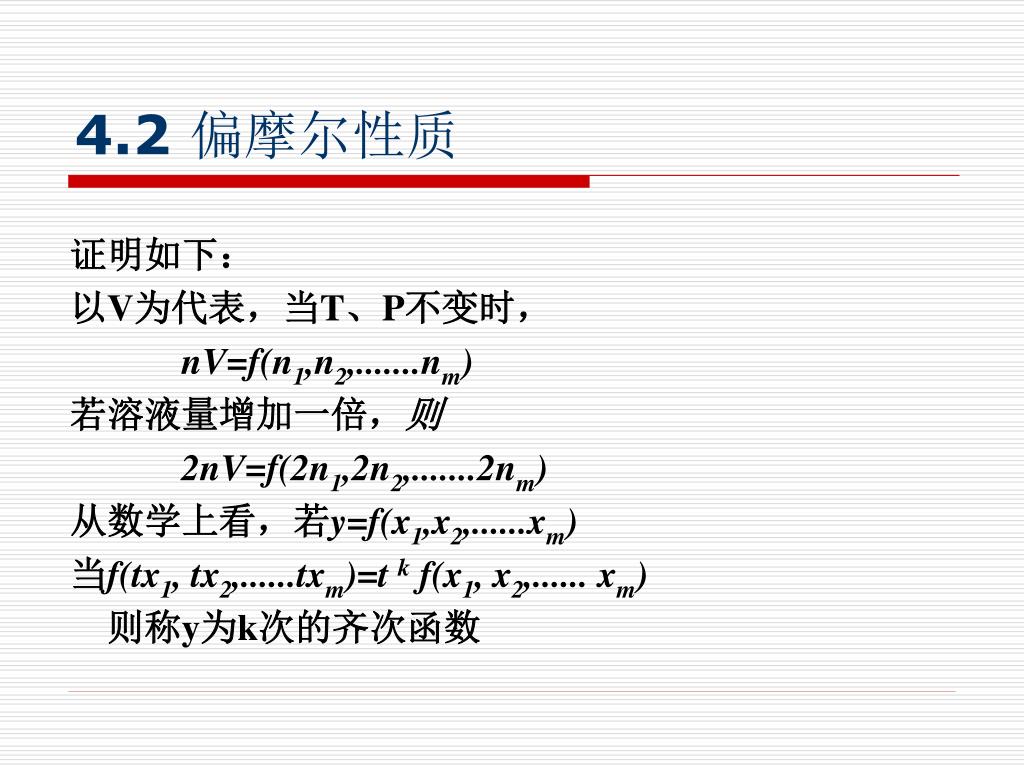 4.2 偏摩尔性质

证明如下：

以V为代表，当T、P不变时，

$nV=f(n_1,n_2,.......n_m)$

若溶液量增加一倍，则

$2nV=f(2n_1,2n_2,.......2n_m)$

从数学上看，若$y=f(x_1,x_2,......x_m)$

当$f(tx_1, tx_2,......tx_m)=t^k f(x_1, x_2,...... x_m)$

则称y为k次的齐次函数